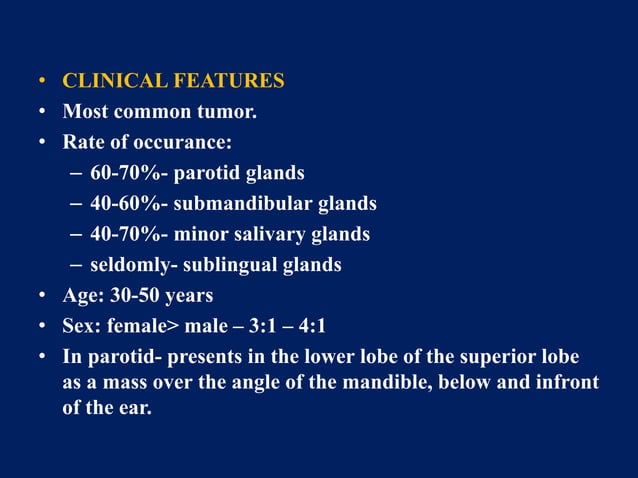 • CLINICAL FEATURES
• Most common tumor.
• Rate of occurance:
– 60-70%- parotid glands
– 40-60%- submandibular glands
– 40-70%- minor salivary glands
– seldomly- sublingual glands
• Age: 30-50 years
• Sex: female> male – 3:1 – 4:1
• In parotid- presents in the lower lobe of the superior lobe as a mass over the angle of the mandible, below and infront of the ear.